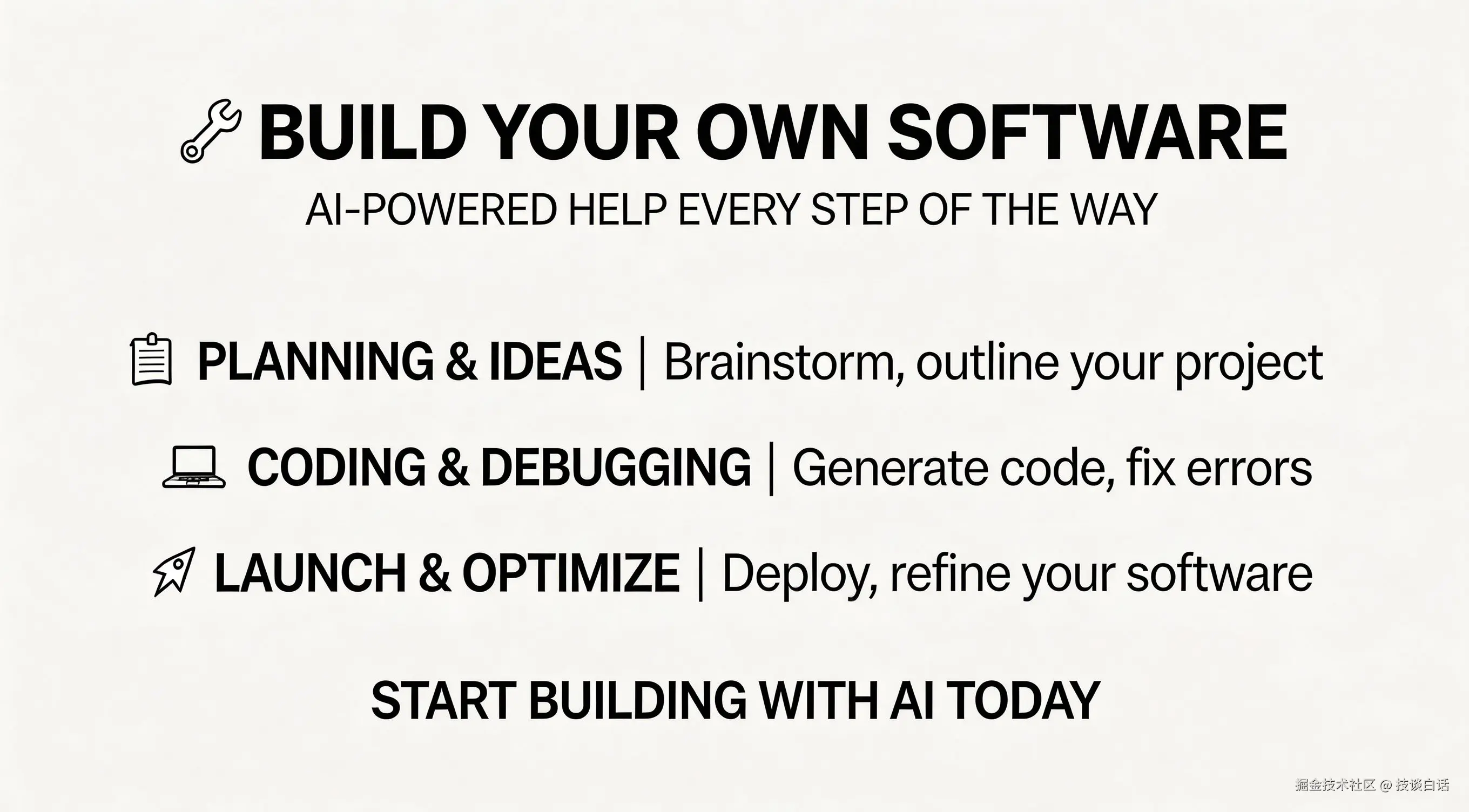 BUILD YOUR OWN SOFTWARE

AI-POWERED HELP EVERY STEP OF THE WAY

PLANNING & IDEAS | Brainstorm, outline your project

CODING & DEBUGGING | Generate code, fix errors

LAUNCH & OPTIMIZE | Deploy, refine your software

START BUILDING WITH AI TODAY

掘金技术社区 @ 技谈白话